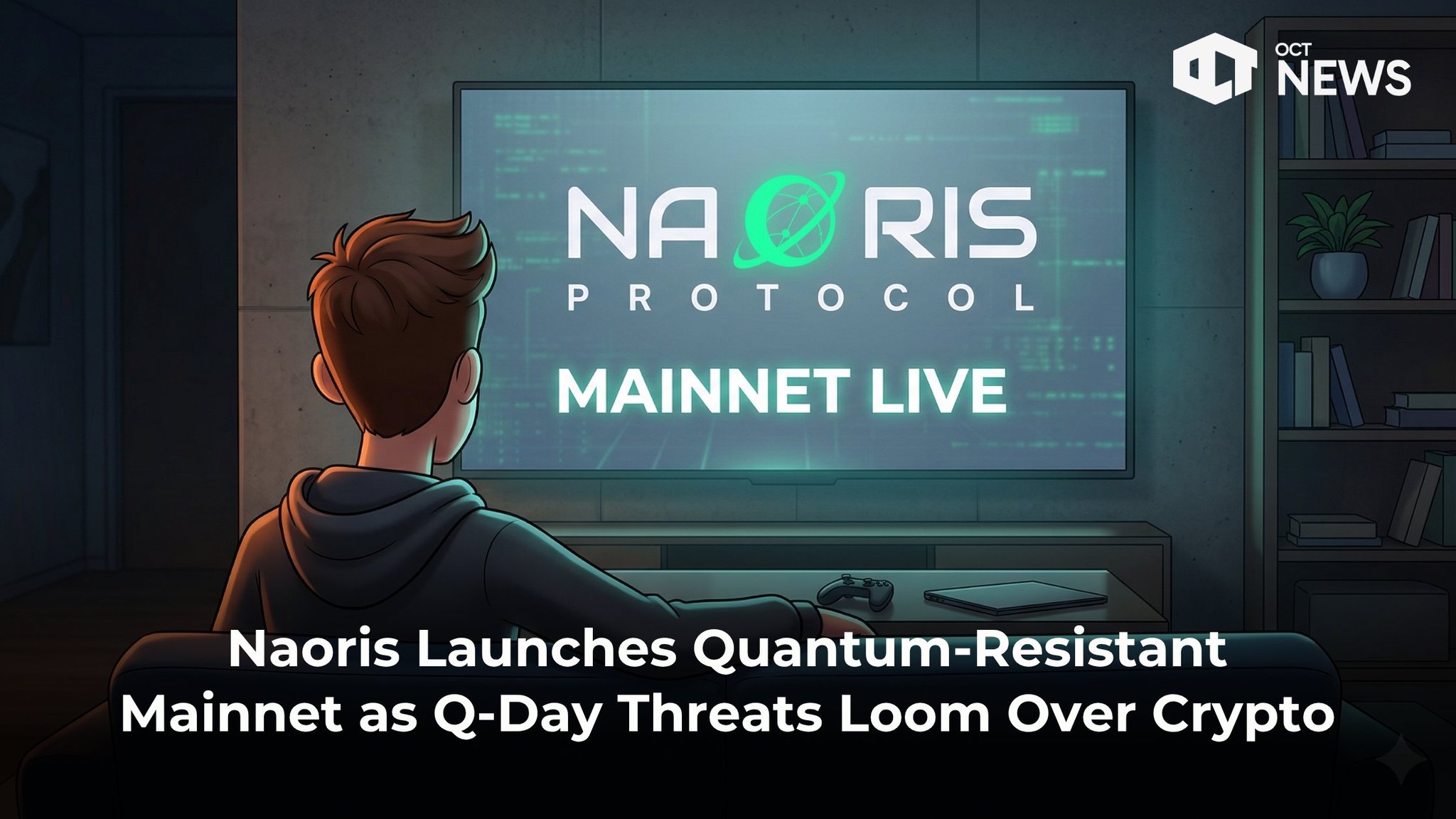 OCT NEWS

NAORIS
PROTOCOL

MAINNET LIVE

Naoris Launches Quantum-Resistant Mainnet as Q-Day Threats Loom Over Crypto